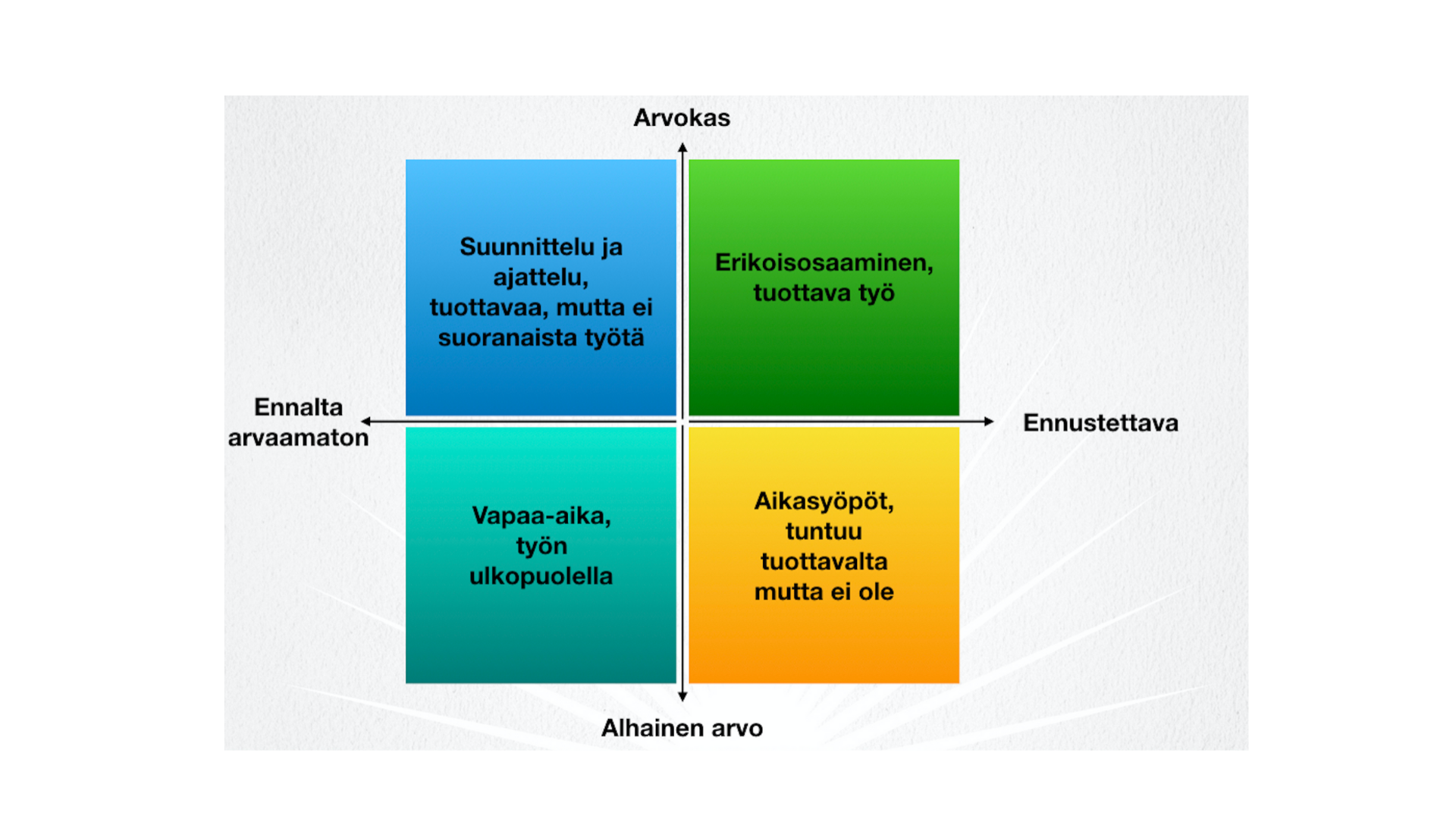 Arvokas

Suunnittelu ja ajattelu, tuottavaa, mutta ei suoranaista työtä

Erikoisosaaminen, tuottava työ

Ennalta arvaamaton

Ennustettava

Vapaa-aika, työn ulkopuolella

Aikasyöpöt, tuntuu tuottavalta mutta ei ole

Alhainen arvo